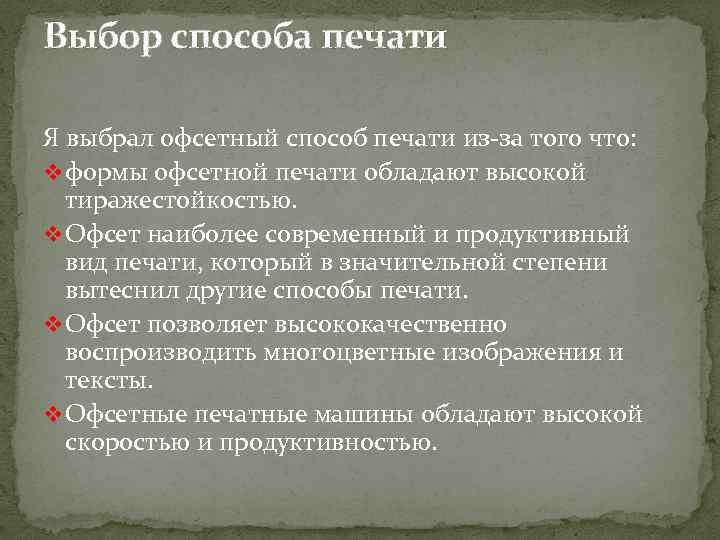 Выбор способа печати

Я выбрал офсетный способ печати из-за того что:

❖ формы офсетной печати обладают высокой тиражестойкостью.

❖ Офсет наиболее современный и продуктивный вид печати, который в значительной степени вытеснил другие способы печати.

❖ Офсет позволяет высококачественно воспроизводить многоцветные изображения и тексты.

❖ Офсетные печатные машины обладают высокой скоростью и продуктивностью.